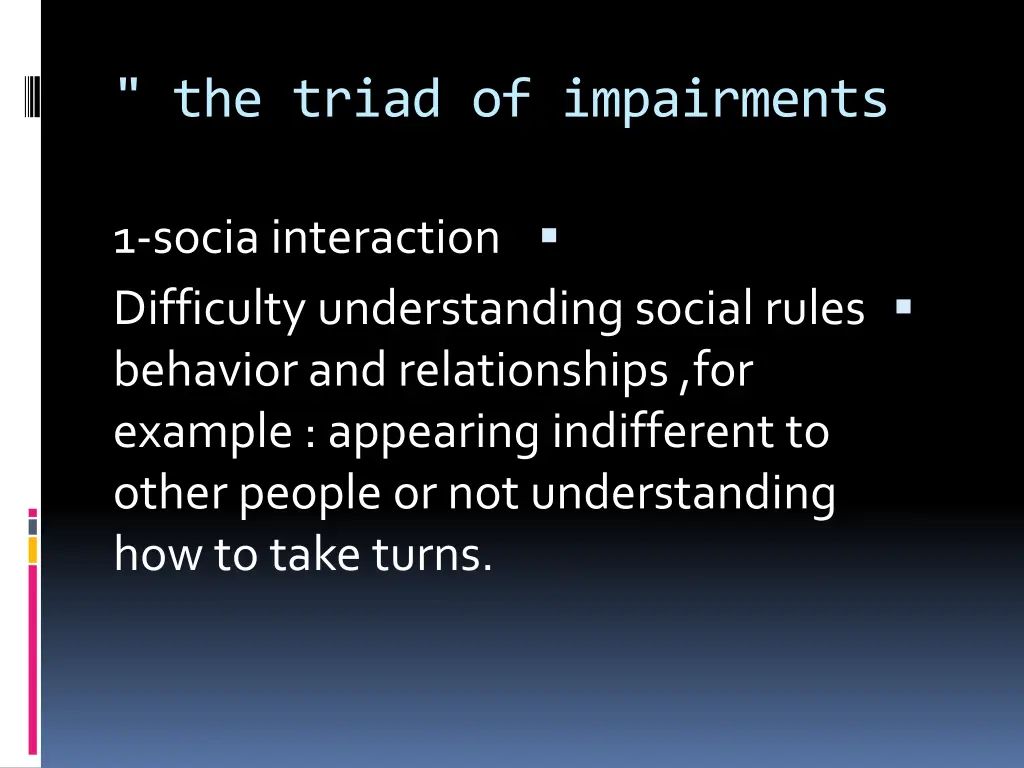 " the triad of impairments

1-socia interaction

Difficulty understanding social rules behavior and relationships ,for example : appearing indifferent to other people or not understanding how to take turns.